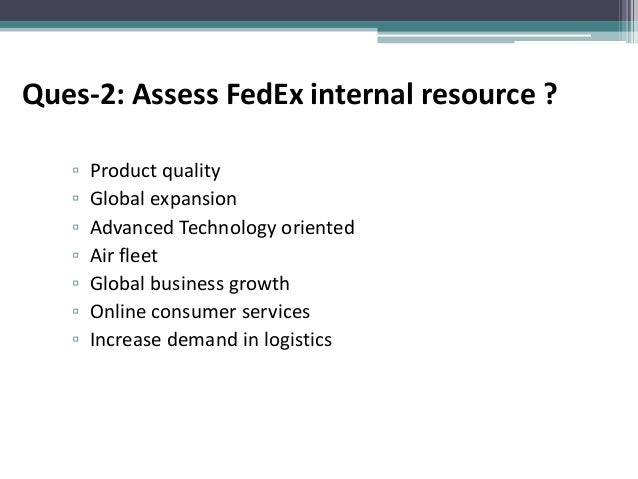 Ques-2: Assess FedEx internal resource ?

▫ Product quality
▫ Global expansion
▫ Advanced Technology oriented
▫ Air fleet
▫ Global business growth
▫ Online consumer services
▫ Increase demand in logistics